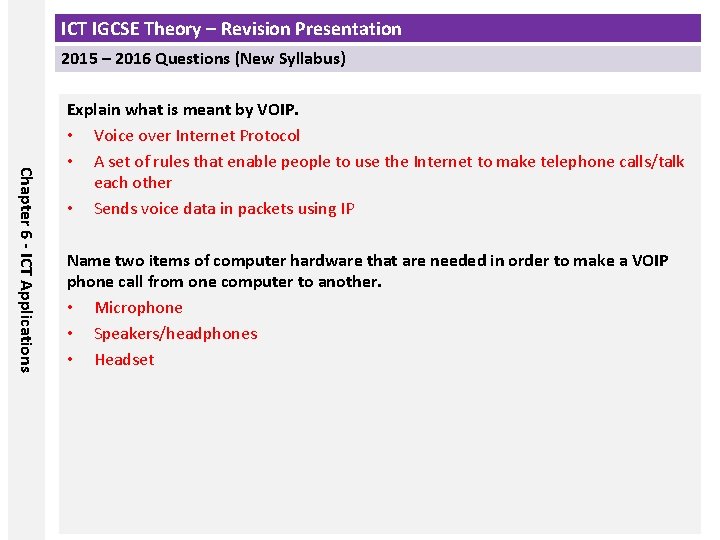 ICT IGCSE Theory – Revision Presentation

2015 – 2016 Questions (New Syllabus)

Chapter 6 - ICT Applications

Explain what is meant by VOIP.
• Voice over Internet Protocol
• A set of rules that enable people to use the Internet to make telephone calls/talk each other
• Sends voice data in packets using IP

Name two items of computer hardware that are needed in order to make a VOIP phone call from one computer to another.
• Microphone
• Speakers/headphones
• Headset